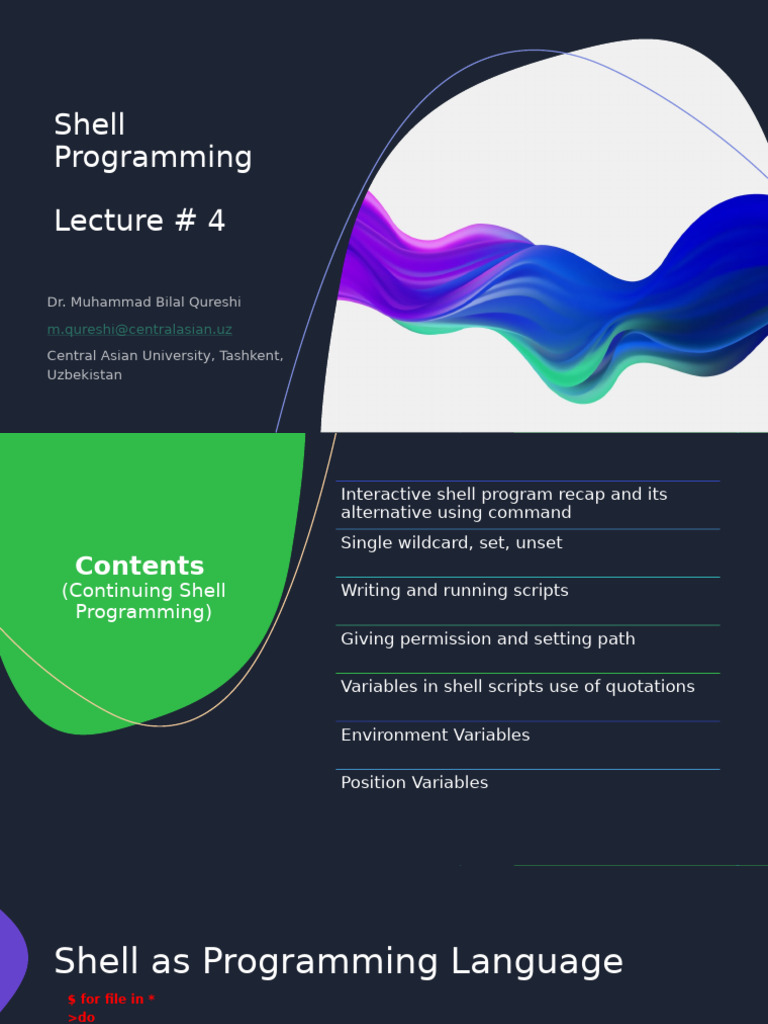 Shell Programming

Lecture # 4

Dr. Muhammad Bilal Qureshi

m.qureshi@centralasian.uz

Central Asian University, Tashkent, Uzbekistan

Contents
(Continuing Shell Programming)

Interactive shell program recap and its alternative using command

Single wildcard, set, unset

Writing and running scripts

Giving permission and setting path

Variables in shell scripts use of quotations

Environment Variables

Position Variables

Shell as Programming Language

$ for file in *
>do